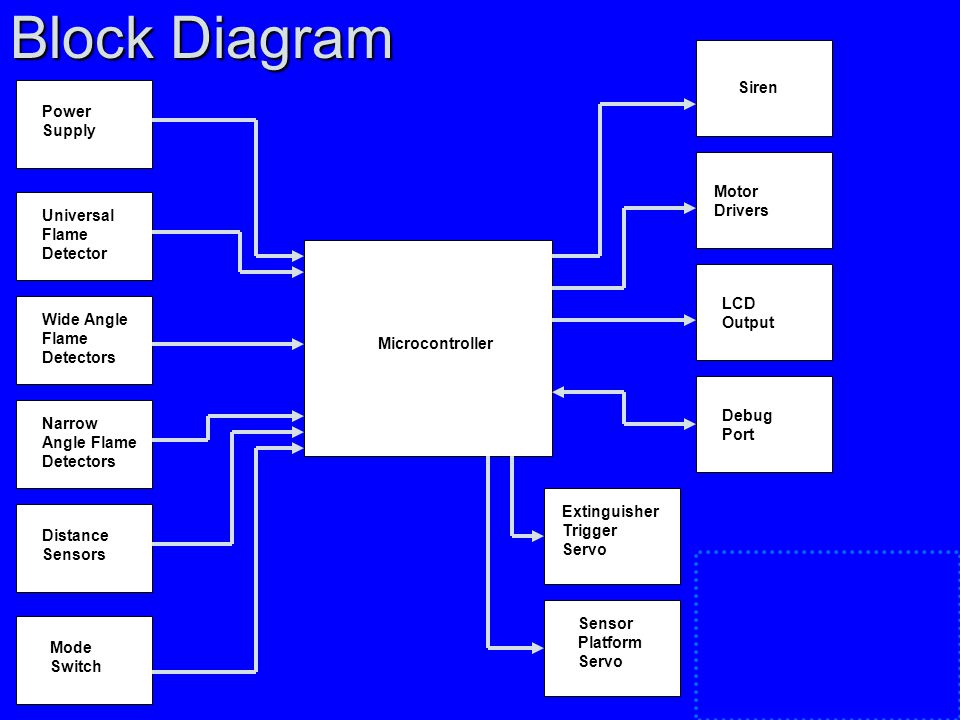 Block Diagram

Power Supply

Universal Flame Detector

Wide Angle Flame Detectors

Narrow Angle Flame Detectors

Distance Sensors

Mode Switch

Microcontroller

Siren

Motor Drivers

LCD Output

Debug Port

Extinguisher Trigger Servo

Sensor Platform Servo